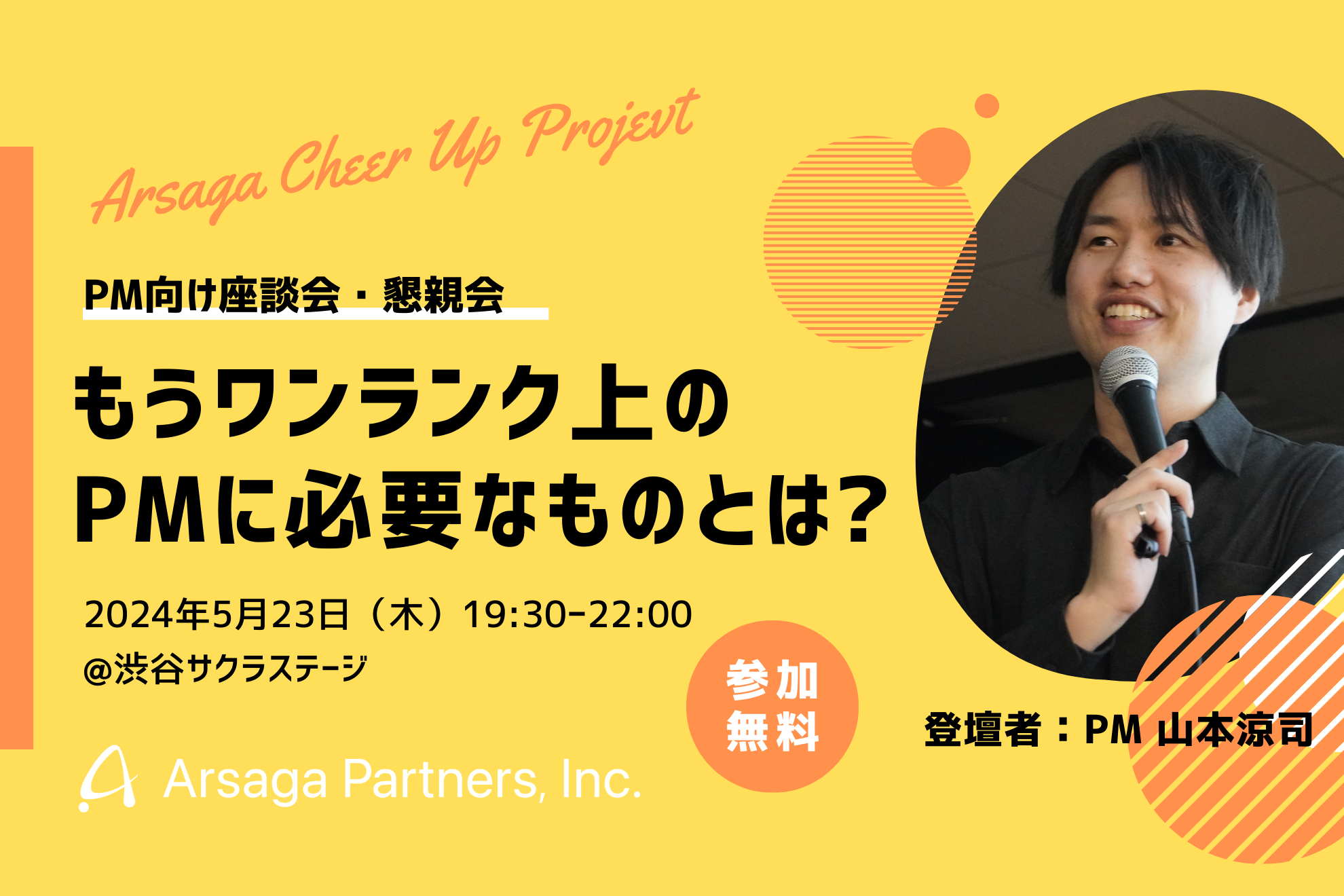 Arsaga Cheer Up Projevt

PM向け座談会・懇親会

もうワンランク上の
PMに必要なものとは？

2024年5月23日（木）19:30-22:00
@渋谷サクラステージ

参加
無料

登壇者：PM 山本涼司

Arsaga Partners, Inc.